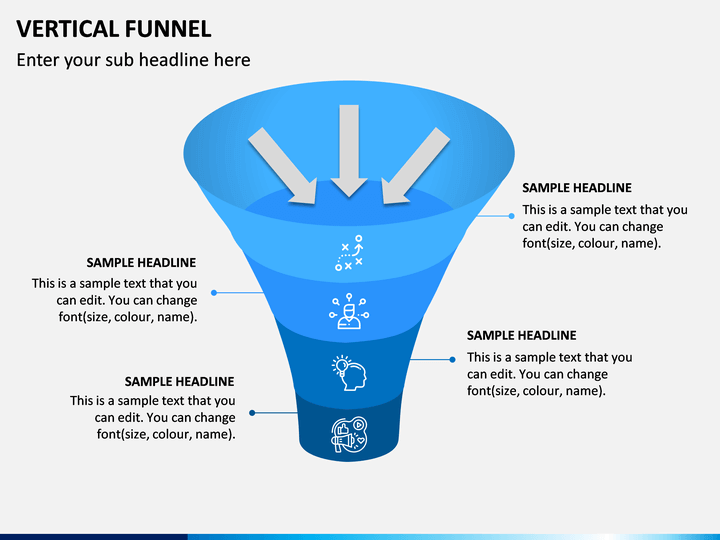 VERTICAL FUNNEL

Enter your sub headline here

SAMPLE HEADLINE

This is a sample text that you can edit. You can change font(size, colour, name).

SAMPLE HEADLINE

This is a sample text that you can edit. You can change font(size, colour, name).

SAMPLE HEADLINE

This is a sample text that you can edit. You can change font(size, colour, name).

SAMPLE HEADLINE

This is a sample text that you can edit. You can change font(size, colour, name).